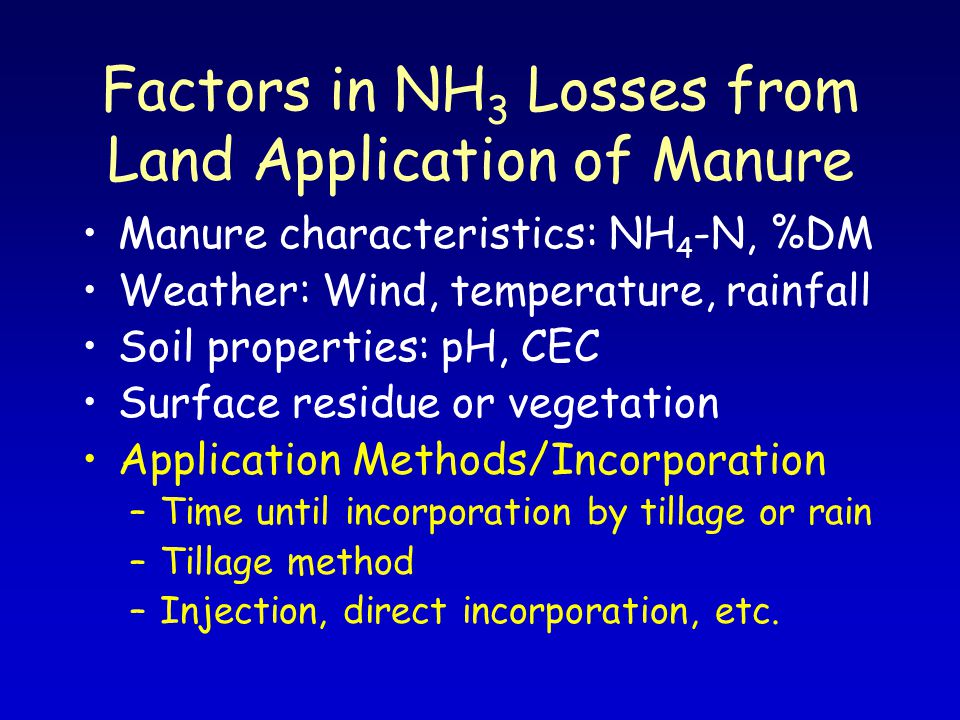 Factors in $NH_3$ Losses from Land Application of Manure

• Manure characteristics: $NH_4$-N, %DM
• Weather: Wind, temperature, rainfall
• Soil properties: pH, CEC
• Surface residue or vegetation
• Application Methods/Incorporation
– Time until incorporation by tillage or rain
– Tillage method
– Injection, direct incorporation, etc.